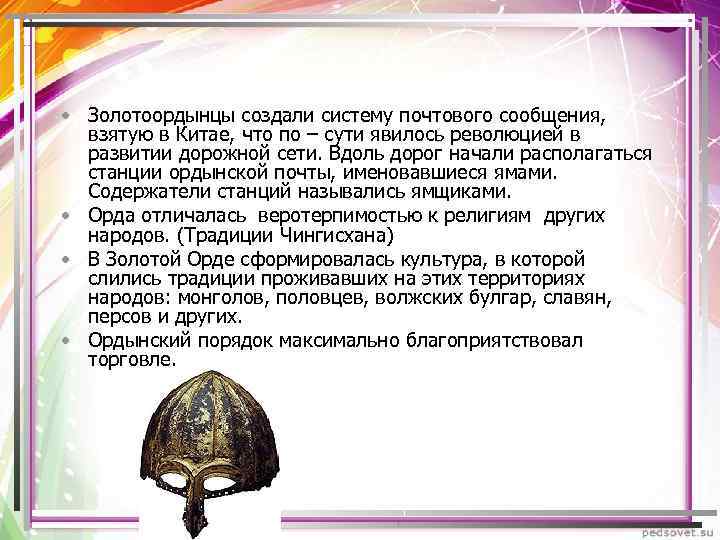 • Золотоордынцы создали систему почтового сообщения, взятую в Китае, что по – сути явилось революцией в развитии дорожной сети. Вдоль дорог начали располагаться станции ордынской почты, именовавшиеся ямами. Содержатели станций назывались ямщиками.

• Орда отличалась веротерпимостью к религиям других народов. (Традиции Чингисхана)

• В Золотой Орде сформировалась культура, в которой слились традиции проживавших на этих территориях народов: монголов, половцев, волжских булгар, славян, персов и других.

• Ордынский порядок максимально благоприятствовал торговле.

pedsovet.su